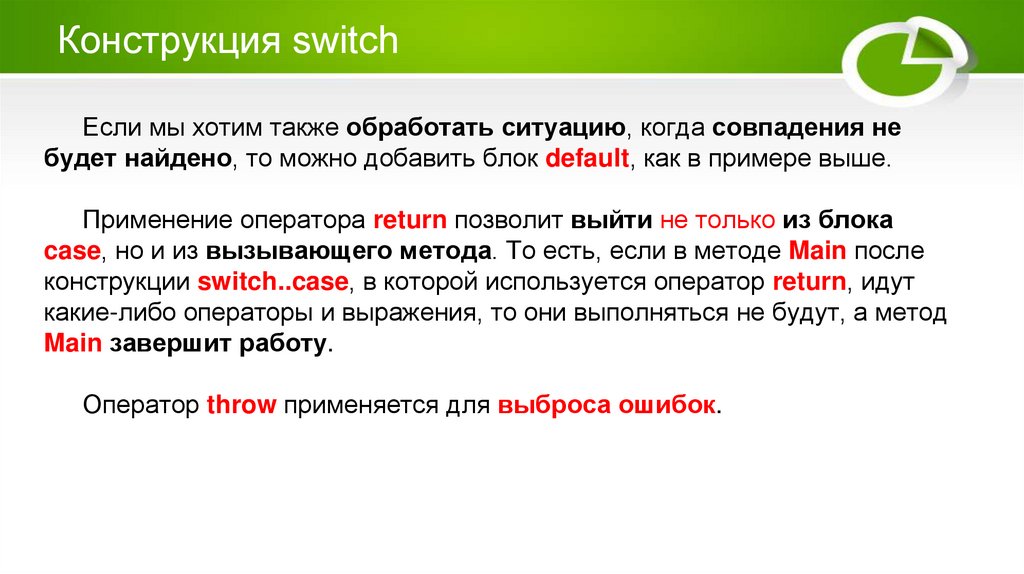 Конструкция switch

Если мы хотим также обработать ситуацию, когда совпадения не будет найдено, то можно добавить блок default, как в примере выше.

Применение оператора return позволит выйти не только из блока case, но и из вызывающего метода. То есть, если в методе Main после конструкции switch..case, в которой используется оператор return, идут какие-либо операторы и выражения, то они выполняться не будут, а метод Main завершит работу.

Оператор throw применяется для выброса ошибок.